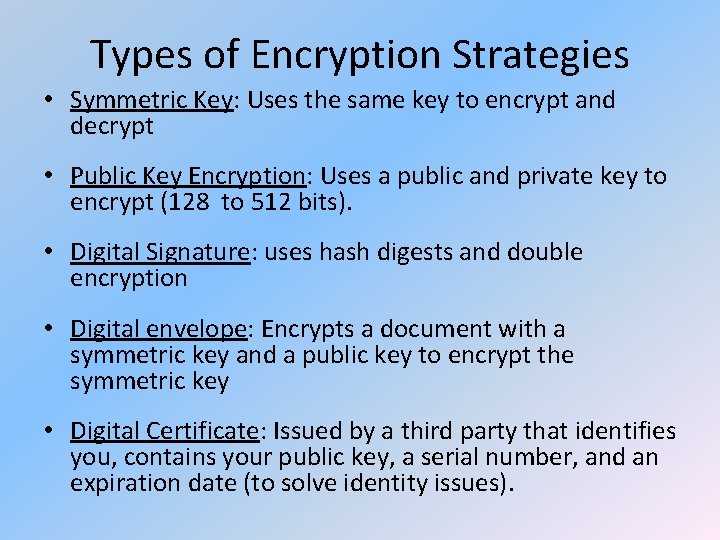 Types of Encryption Strategies

• Symmetric Key: Uses the same key to encrypt and decrypt

• Public Key Encryption: Uses a public and private key to encrypt (128 to 512 bits).

• Digital Signature: uses hash digests and double encryption

• Digital envelope: Encrypts a document with a symmetric key and a public key to encrypt the symmetric key

• Digital Certificate: Issued by a third party that identifies you, contains your public key, a serial number, and an expiration date (to solve identity issues).